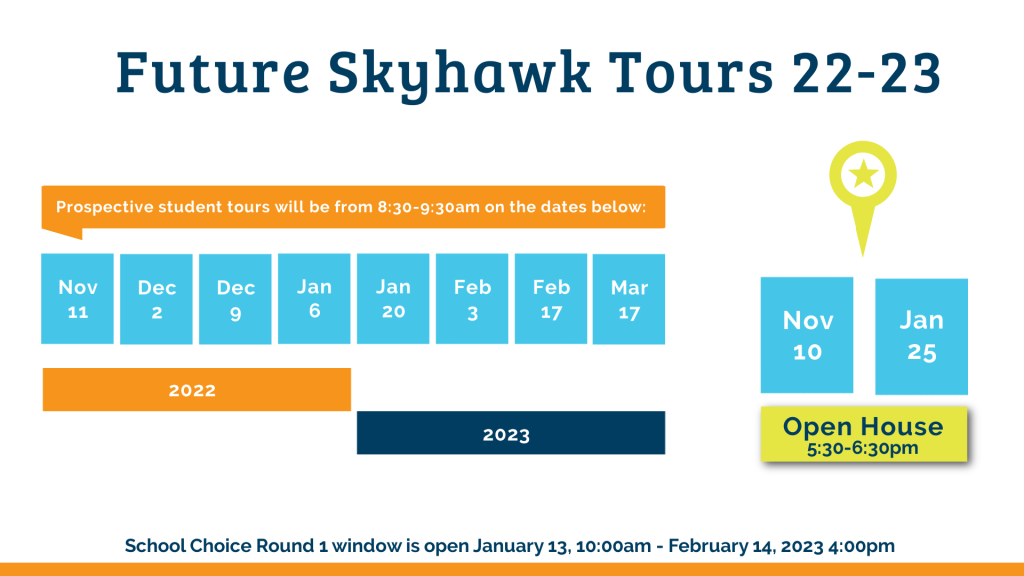 Future Skyhawk Tours 22-23

Prospective student tours will be from 8:30-9:30am on the dates below:

Nov 11
Dec 2
Dec 9
Jan 6
Jan 20
Feb 3
Feb 17
Mar 17

2022

2023

Nov 10
Jan 25

Open House
5:30-6:30pm

School Choice Round 1 window is open January 13, 10:00am - February 14, 2023 4:00pm